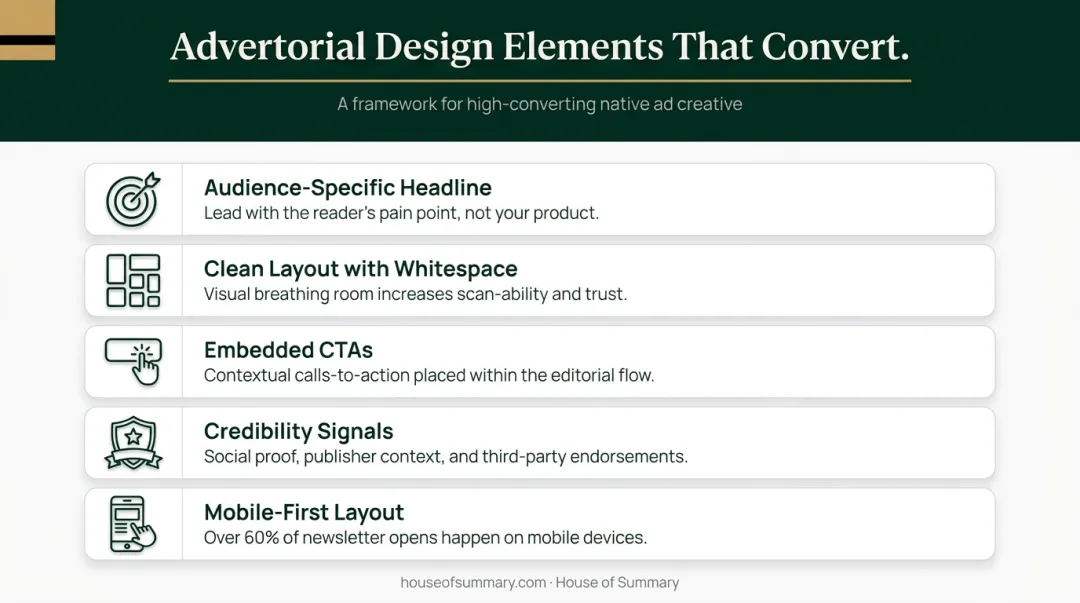 Advertorial Design Elements That Convert.

A framework for high-converting native ad creative

Audience-Specific Headline
Lead with the reader's pain point, not your product.

Clean Layout with Whitespace
Visual breathing room increases scan-ability and trust.

Embedded CTAs
Contextual calls-to-action placed within the editorial flow.

Credibility Signals
Social proof, publisher context, and third-party endorsements.

Mobile-First Layout
Over 60% of newsletter opens happen on mobile devices.

houseofsummary.com · House of Summary